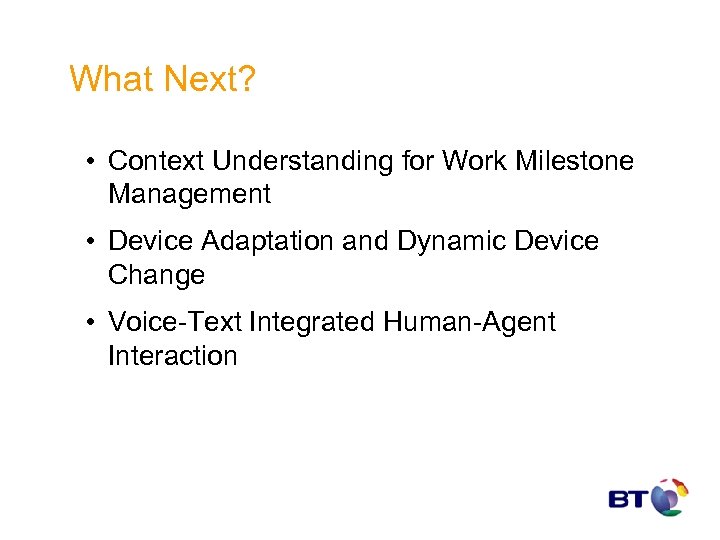 What Next?

• Context Understanding for Work Milestone Management

• Device Adaptation and Dynamic Device Change

• Voice-Text Integrated Human-Agent Interaction

BT